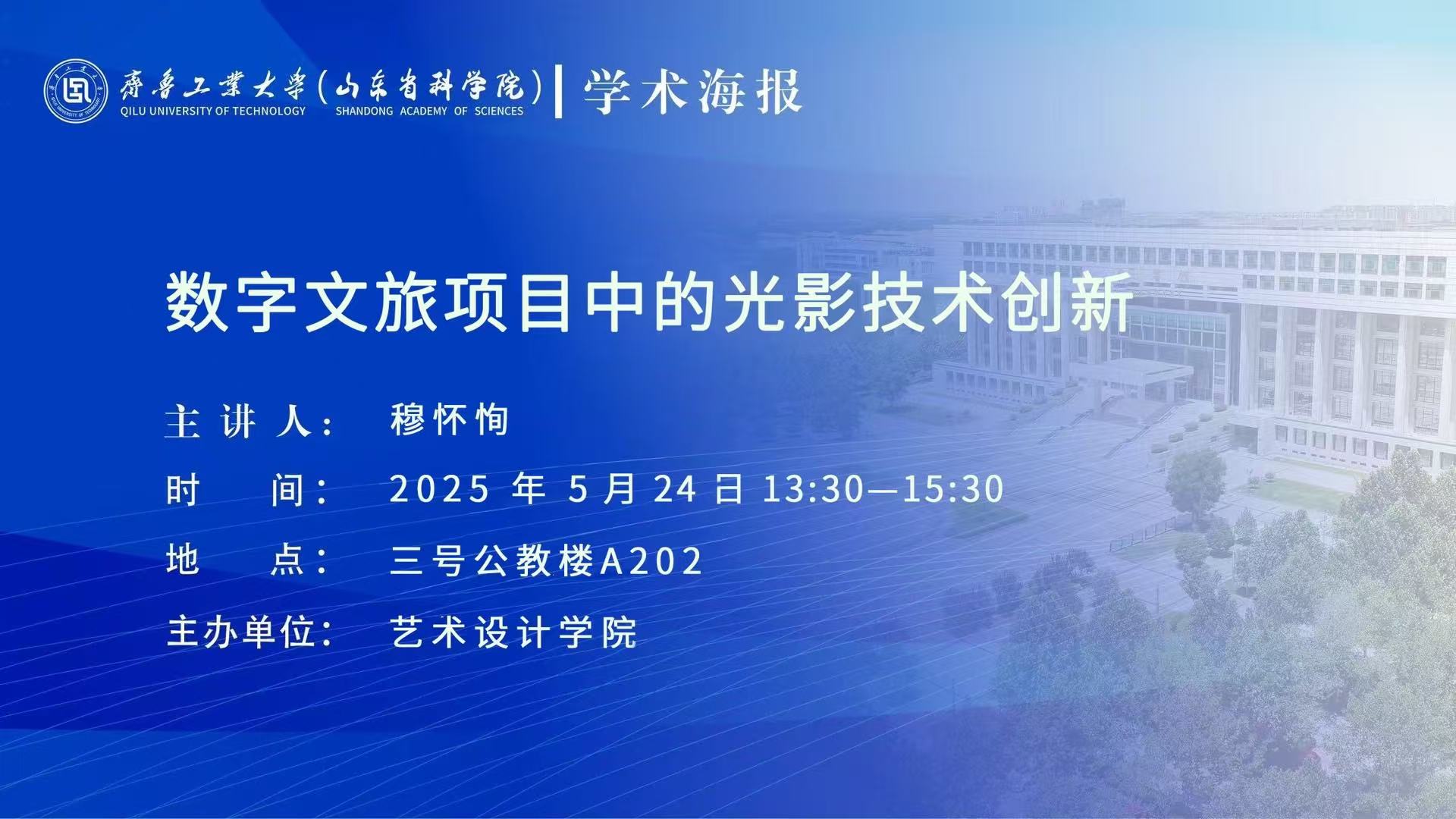 齊魯工業大學（山东省科学院）| 学术海报
QILU UNIVERSITY OF TECHNOLOGY SHANDONG ACADEMY OF SCIENCES

数字文旅项目中的光影技术创新

主讲人： 穆怀恂

时 间： 2025 年 5 月 24 日 13:30—15:30

地 点： 三号公教楼A202

主办单位： 艺术设计学院